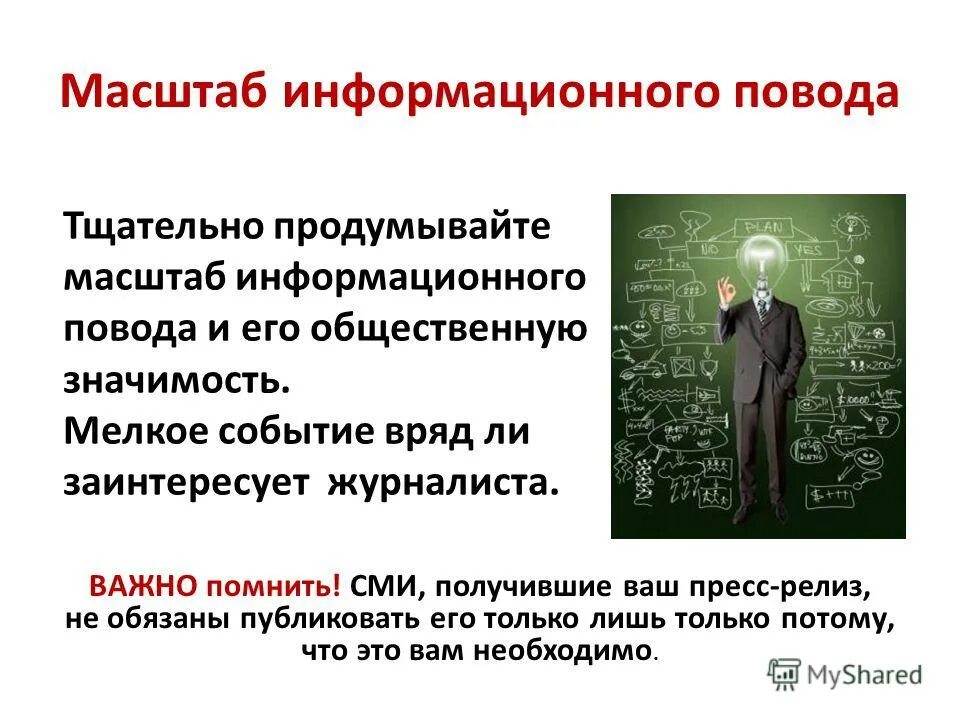 Масштаб информационного повода

Тщательно продумывайте масштаб информационного повода и его общественную значимость.
Мелкое событие вряд ли заинтересует журналиста.

PLAN
NO
YES

ВАЖНО помнить! СМИ, получившие ваш пресс-релиз, не обязаны публиковать его только лишь только потому, что это вам необходимо.

MyShared